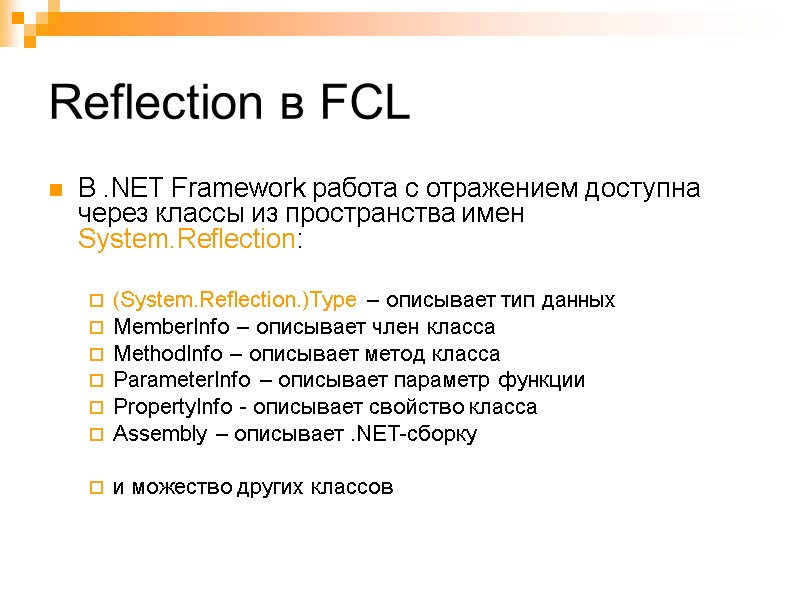 Reflection в FCL

В .NET Framework работа с отражением доступна через классы из пространства имен System.Reflection:

(System.Reflection.)Type – описывает тип данных
MemberInfo – описывает член класса
MethodInfo – описывает метод класса
ParameterInfo – описывает параметр функции
PropertyInfo - описывает свойство класса
Assembly – описывает .NET-сборку

и можество других классов